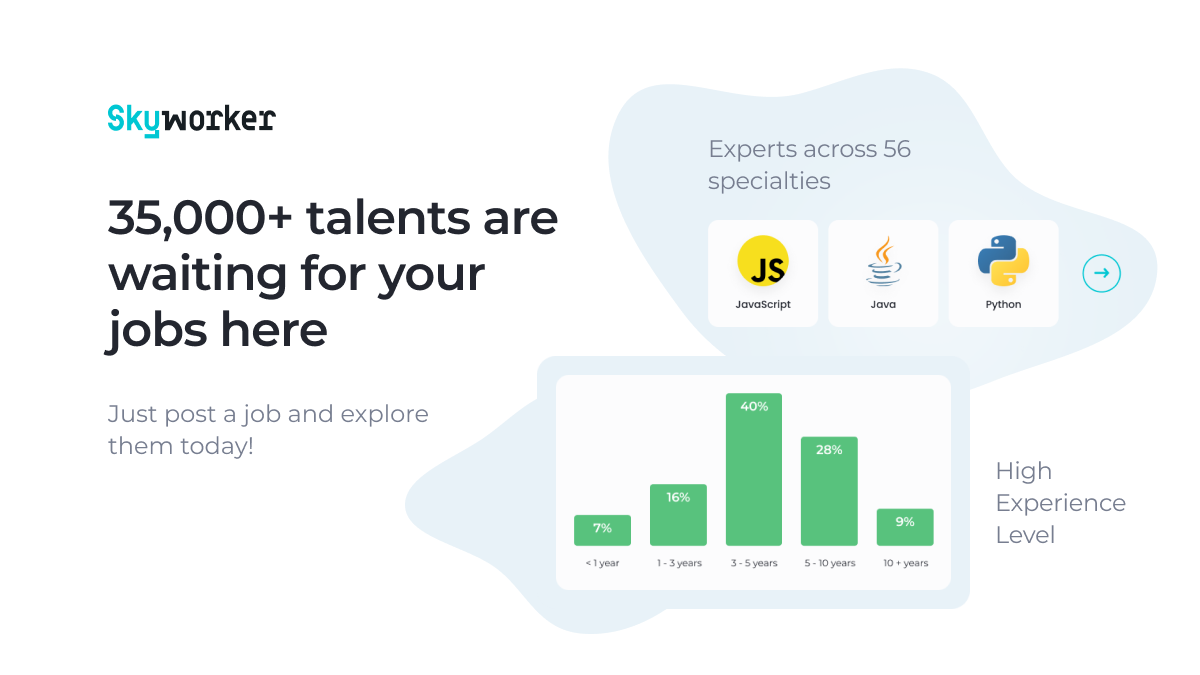 Skyworker

35,000+ talents are waiting for your jobs here

Just post a job and explore them today!

Experts across 56 specialties

JS
JavaScript

Java

Python

7%
16%
40%
28%
9%

< 1 year
1 - 3 years
3 - 5 years
5 - 10 years
10 + years

High Experience Level